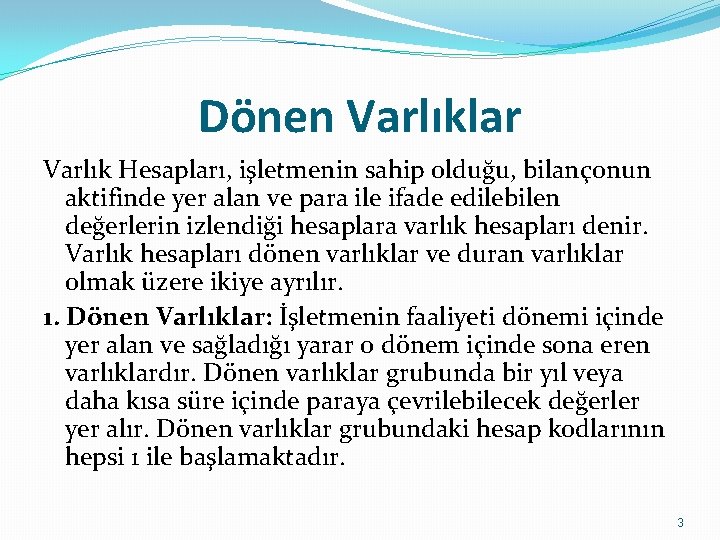 Dönen Varlıklar

Varlık Hesapları, işletmenin sahip olduğu, bilançonun aktifinde yer alan ve para ile ifade edilebilen değerlerin izlendiği hesaplara varlık hesapları denir. Varlık hesapları dönen varlıklar ve duran varlıklar olmak üzere ikiye ayrılır.

1. Dönen Varlıklar: İşletmenin faaliyeti dönemi içinde yer alan ve sağladığı yarar o dönem içinde sona eren varlıklardır. Dönen varlıklar grubunda bir yıl veya daha kısa süre içinde paraya çevrilebilecek değerler yer alır. Dönen varlıklar grubundaki hesap kodlarının hepsi 1 ile başlamaktadır.

3